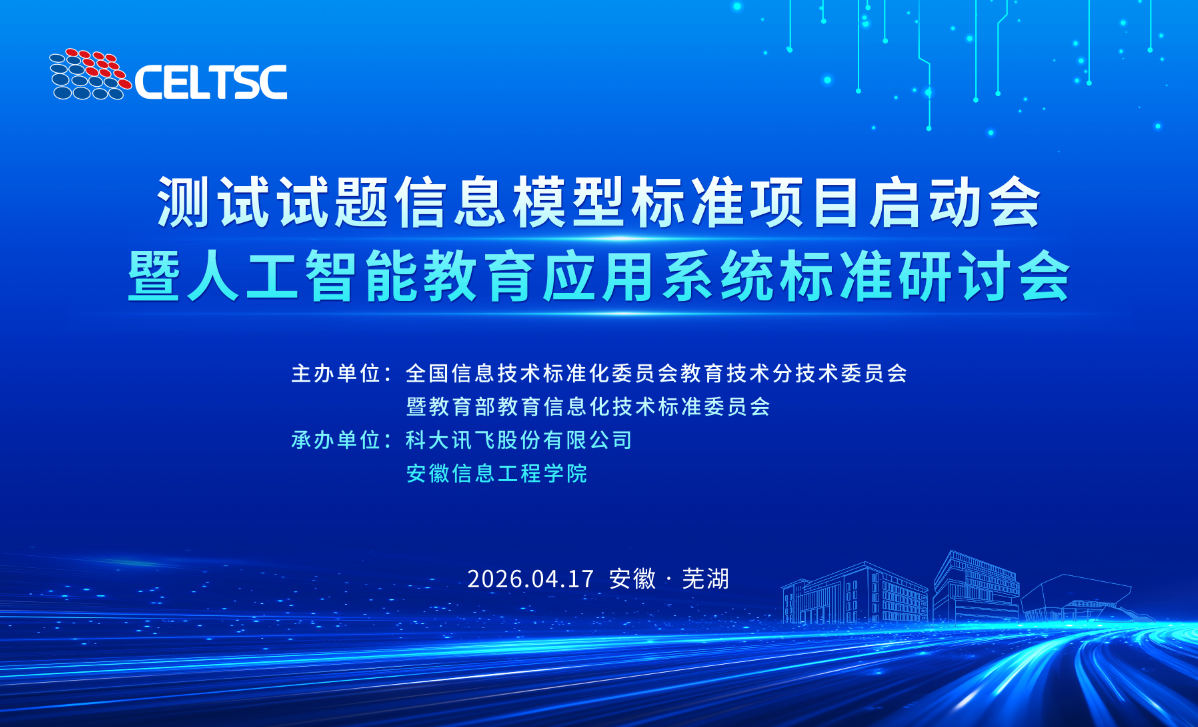 CELTSC

测试试题信息模型标准项目启动会
暨人工智能教育应用系统标准研讨会

主办单位：全国信息技术标准化委员会教育技术分技术委员会
暨教育部教育信息化技术标准委员会
承办单位：科大讯飞股份有限公司
安徽信息工程学院

2026.04.17 安徽 · 芜湖